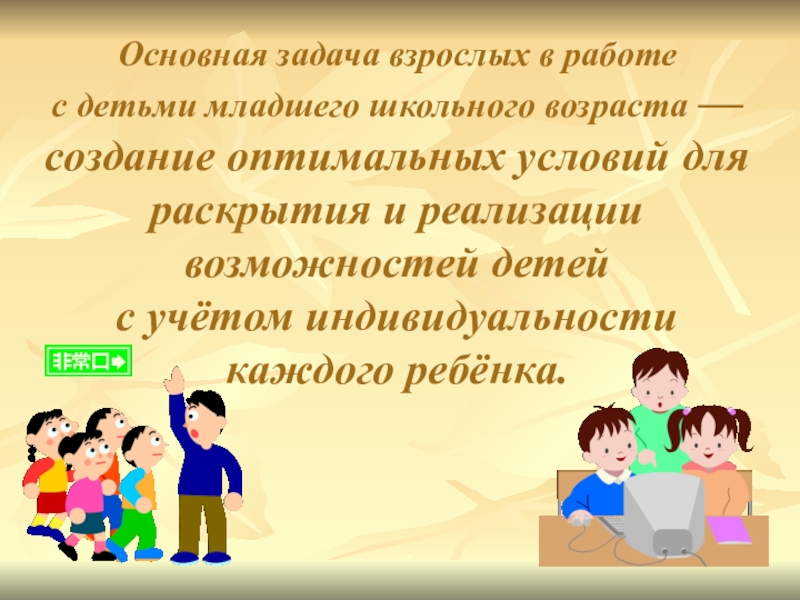 Основная задача взрослых в работе с детьми младшего школьного возраста — создание оптимальных условий для раскрытия и реализации возможностей детей с учётом индивидуальности каждого ребёнка.

非常口